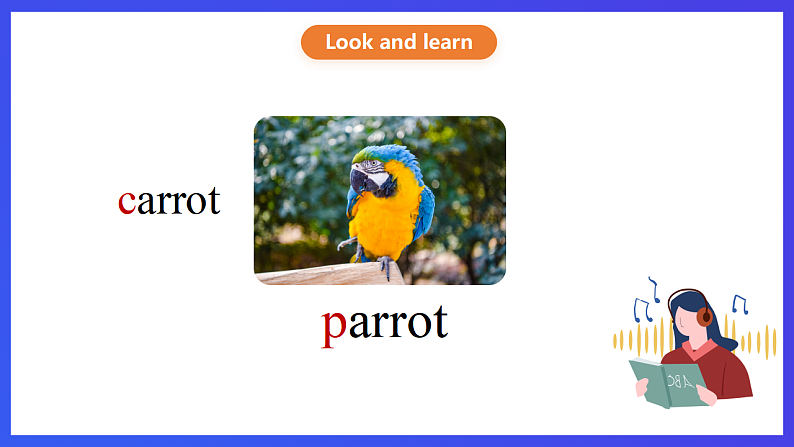 Look and learn

carrot

parrot

ABC